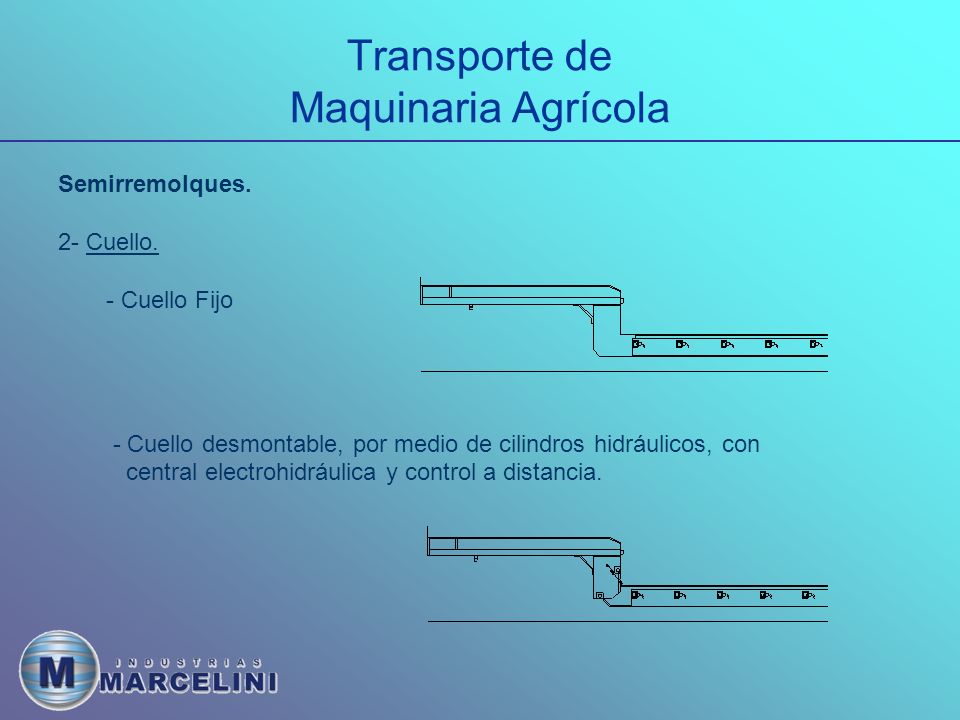 Transporte de
Maquinaria Agrícola

Semirremolques.

2- Cuello.

- Cuello Fijo

- Cuello desmontable, por medio de cilindros hidráulicos, con central electrohidráulica y control a distancia.

M INDUSTRIAS MARCELINI